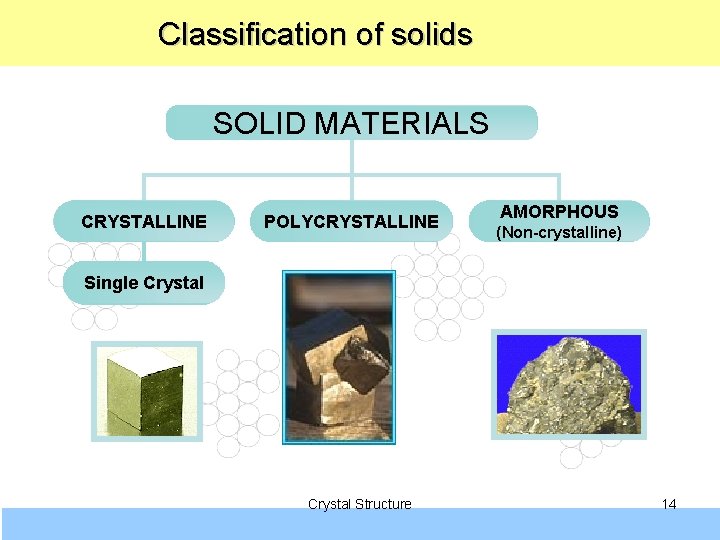 Classification of solids

SOLID MATERIALS

CRYSTALLINE

POLYCRYSTALLINE

AMORPHOUS
(Non-crystalline)

Single Crystal

Crystal Structure

14